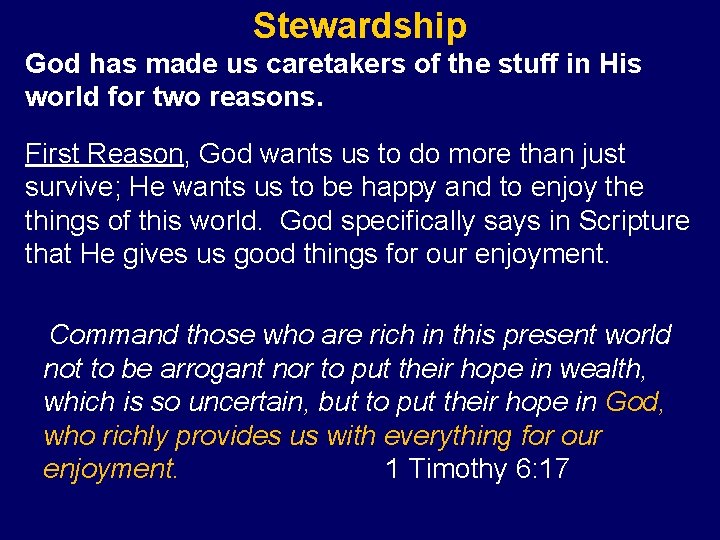 Stewardship

God has made us caretakers of the stuff in His world for two reasons.

First Reason, God wants us to do more than just survive; He wants us to be happy and to enjoy the things of this world. God specifically says in Scripture that He gives us good things for our enjoyment.

Command those who are rich in this present world not to be arrogant nor to put their hope in wealth, which is so uncertain, but to put their hope in God, who richly provides us with everything for our enjoyment. 1 Timothy 6:17